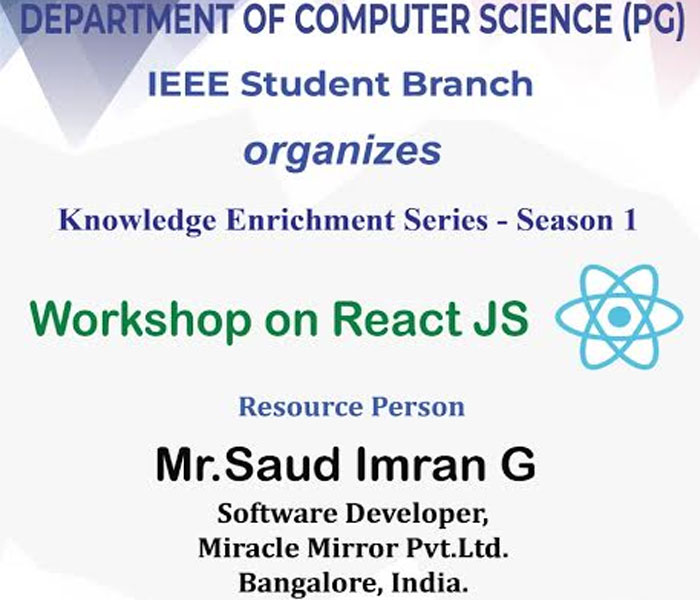 DEPARTMENT OF COMPUTER SCIENCE (PG)

IEEE Student Branch

organizes

Knowledge Enrichment Series - Season 1

Workshop on React JS

Resource Person

Mr.Saud Imran G

Software Developer,
Miracle Mirror Pvt.Ltd.
Bangalore, India.